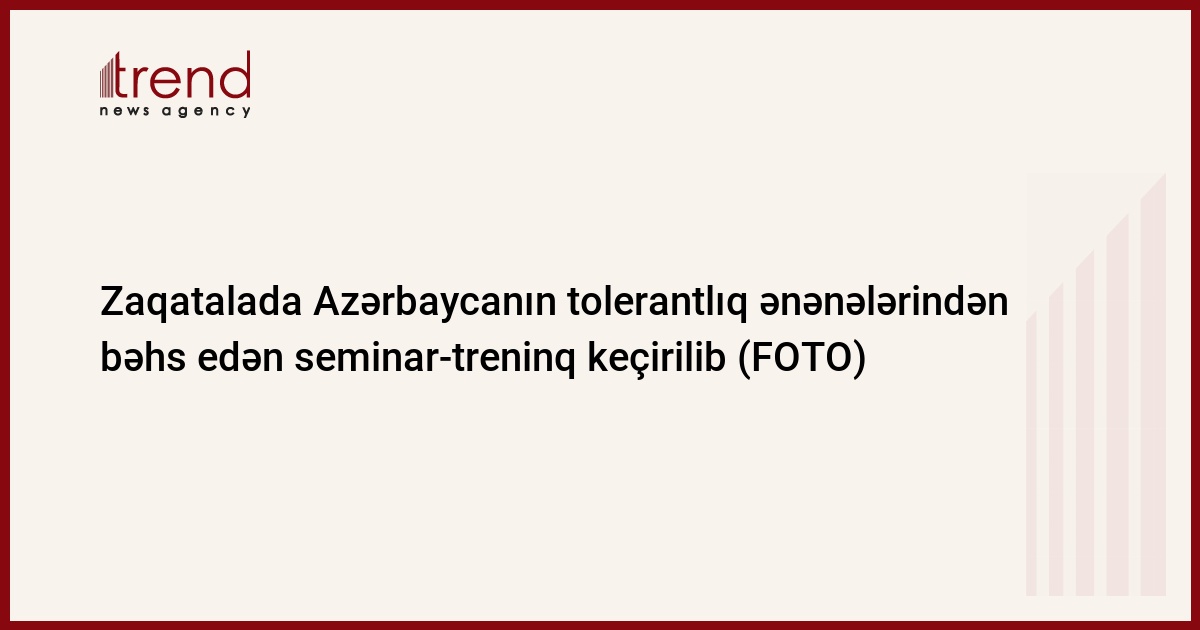 trend
news agency

Zaqatalada Azərbaycanın tolerantlıq ənənələrindən bəhs edən seminar-treninq keçirilib (FOTO)